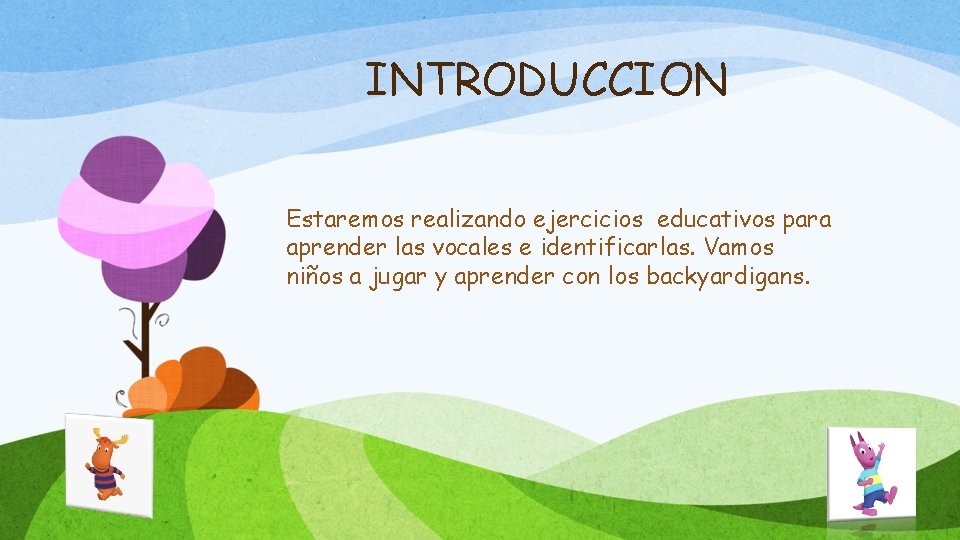 INTRODUCCION

Estaremos realizando ejercicios educativos para aprender las vocales e identificarlas. Vamos niños a jugar y aprender con los backyardigans.